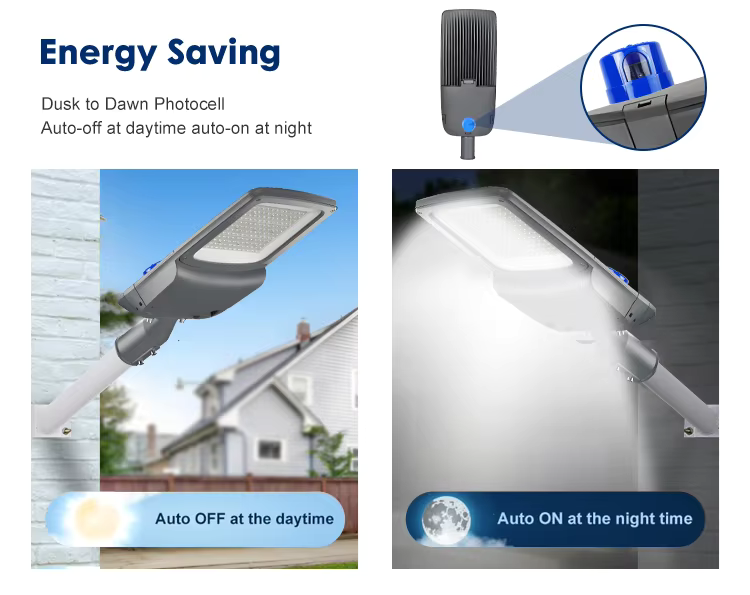 Energy Saving

Dusk to Dawn Photocell
Auto-off at daytime auto-on at night

Auto OFF at the daytime

Auto ON at the night time